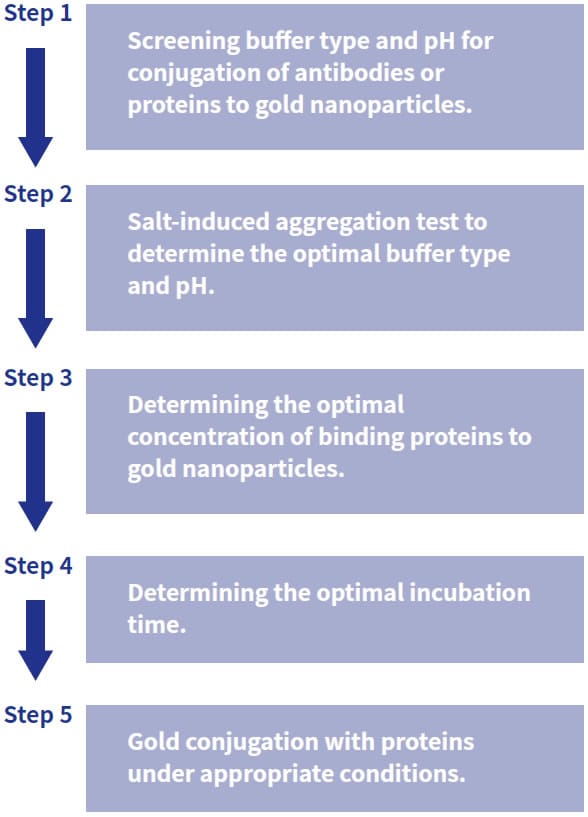 Step 1

Screening buffer type and pH for conjugation of antibodies or proteins to gold nanoparticles.

Step 2

Salt-induced aggregation test to determine the optimal buffer type and pH.

Step 3

Determining the optimal concentration of binding proteins to gold nanoparticles.

Step 4

Determining the optimal incubation time.

Step 5

Gold conjugation with proteins under appropriate conditions.